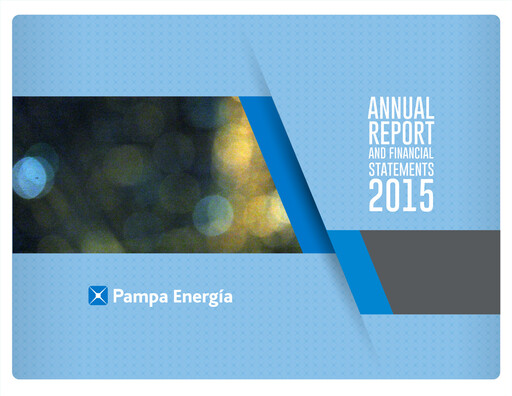 ANNUAL
REPORT
AND FINANCIAL
STATEMENTS
2015

Pampa Energía